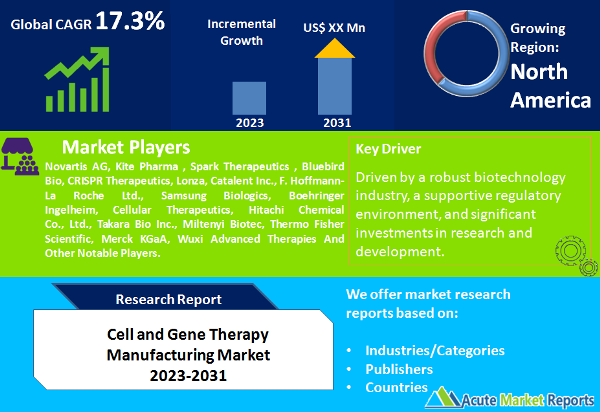 Global CAGR 17.3%

Incremental Growth

US$ XX Mn

2023

2031

Growing Region: North America

Market Players

Novartis AG, Kite Pharma , Spark Therapeutics , Bluebird Bio, CRISPR Therapeutics, Lonza, Catalent Inc., F. Hoffmann-La Roche Ltd., Samsung Biologics, Boehringer Ingelheim, Cellular Therapeutics, Hitachi Chemical Co., Ltd., Takara Bio Inc., Miltenyi Biotec, Thermo Fisher Scientific, Merck KGaA, Wuxi Advanced Therapies And Other Notable Players.

Key Driver

Driven by a robust biotechnology industry, a supportive regulatory environment, and significant investments in research and development.

Research Report

Cell and Gene Therapy Manufacturing Market 2023-2031

We offer market research reports based on:

• Industries/Categories
• Publishers
• Countries

Acute Market Reports